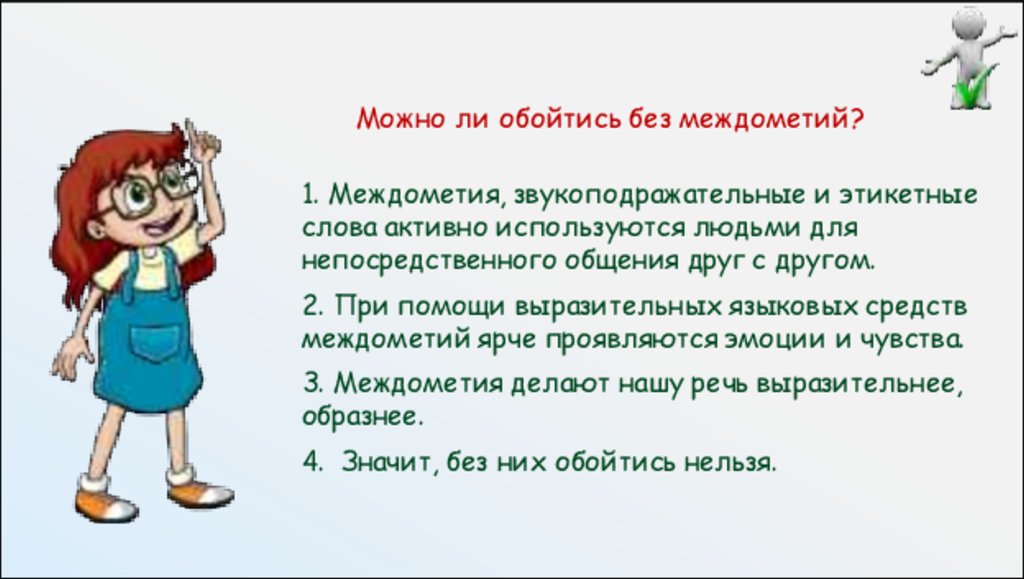 Можно ли обойтись без междометий?

1. Междометия, звукоподражательные и этикетные слова активно используются людьми для непосредственного общения друг с другом.

2. При помощи выразительных языковых средств междометий ярче проявляются эмоции и чувства.

3. Междометия делают нашу речь выразительнее, образнее.

4. Значит, без них обойтись нельзя.